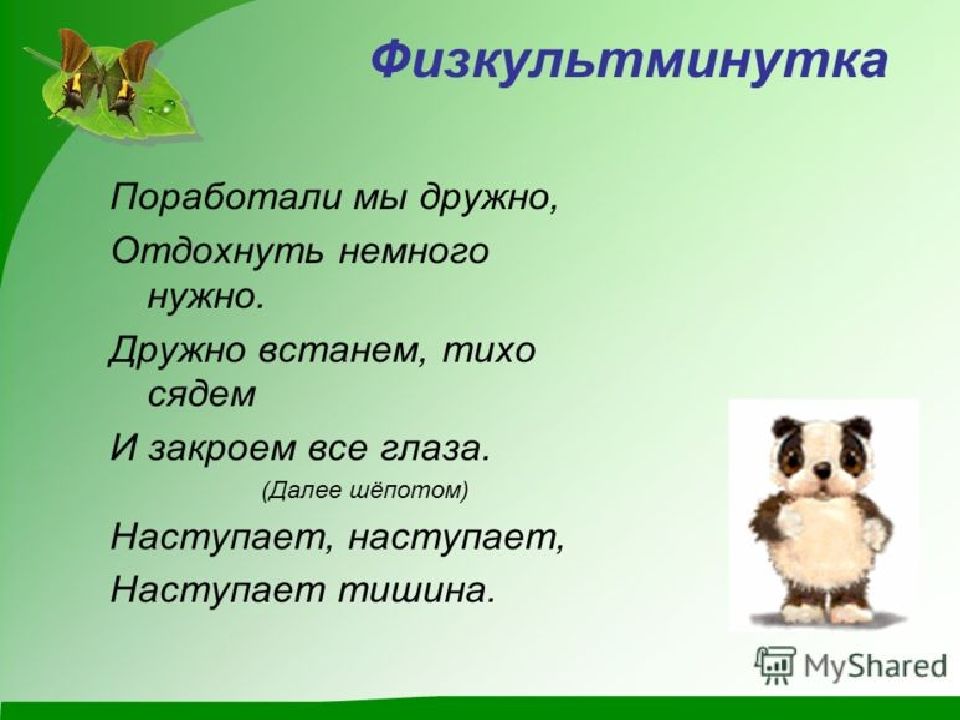 Физкультминутка

Поработали мы дружно,

Отдохнуть немного нужно.

Дружно встанем, тихо сядем

И закроем все глаза.

(Далее шёпотом)

Наступает, наступает,

Наступает тишина.

MyShared